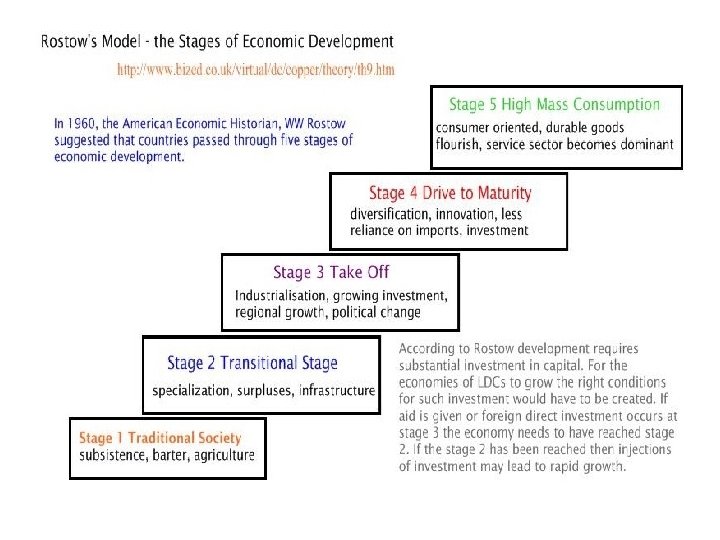 Rostow's Model - the Stages of Economic Development

http://www.bized.co.uk/virtual/dc/copper/theory/th9.htm

In 1960, the American Economic Historian, WW Rostow suggested that countries passed through five stages of economic development.

Stage 5 High Mass Consumption
consumer oriented, durable goods flourish, service sector becomes dominant

Stage 4 Drive to Maturity
diversification, innovation, less reliance on imports, investment

Stage 3 Take Off
Industrialisation, growing investment, regional growth, political change

Stage 2 Transitional Stage
specialization, surpluses, infrastructure

Stage 1 Traditional Society
subsistence, barter, agriculture

According to Rostow development requires substantial investment in capital. For the economies of LDCs to grow the right conditions for such investment would have to be created. If aid is given or foreign direct investment occurs at stage 3 the economy needs to have reached stage 2. If the stage 2 has been reached then injections of investment may lead to rapid growth.